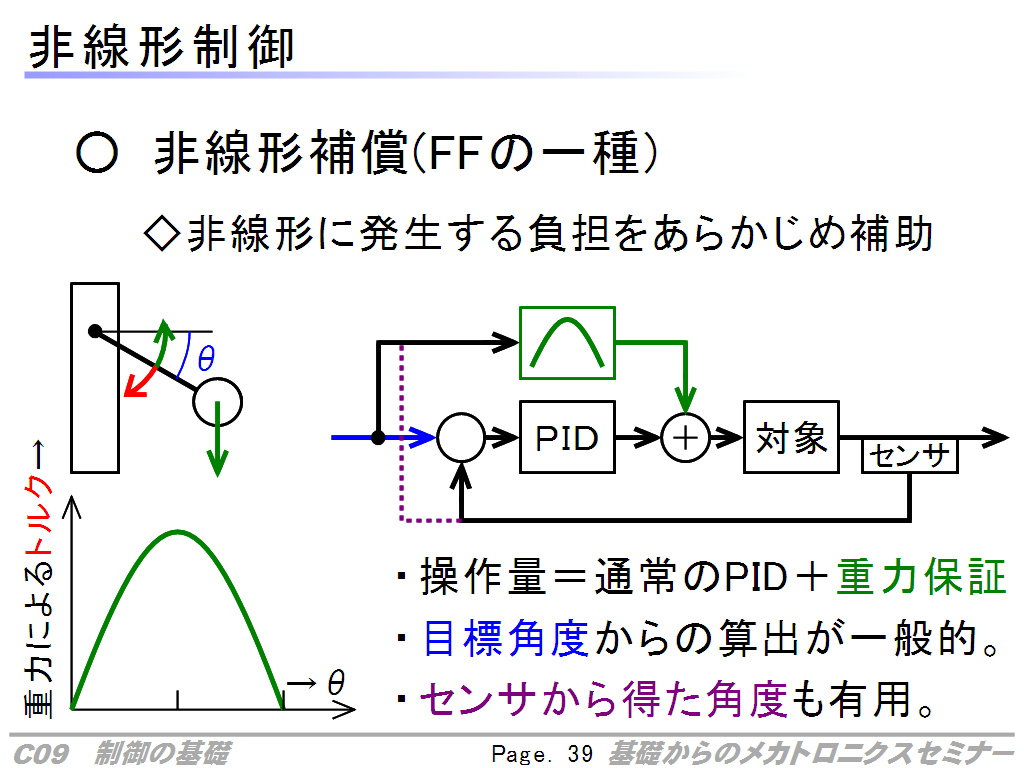 非線形制御

○ 非線形補償(FFの一種)

◇非線形に発生する負担をあらかじめ補助

$\theta$

重力によるトルク→

→ $\theta$

PID

+

対象

センサ

・操作量＝通常のPID＋重力保証

・目標角度からの算出が一般的。

・センサから得た角度も有用。

C09 制御の基礎

Page. 39 基礎からのメカトロニクスセミナー